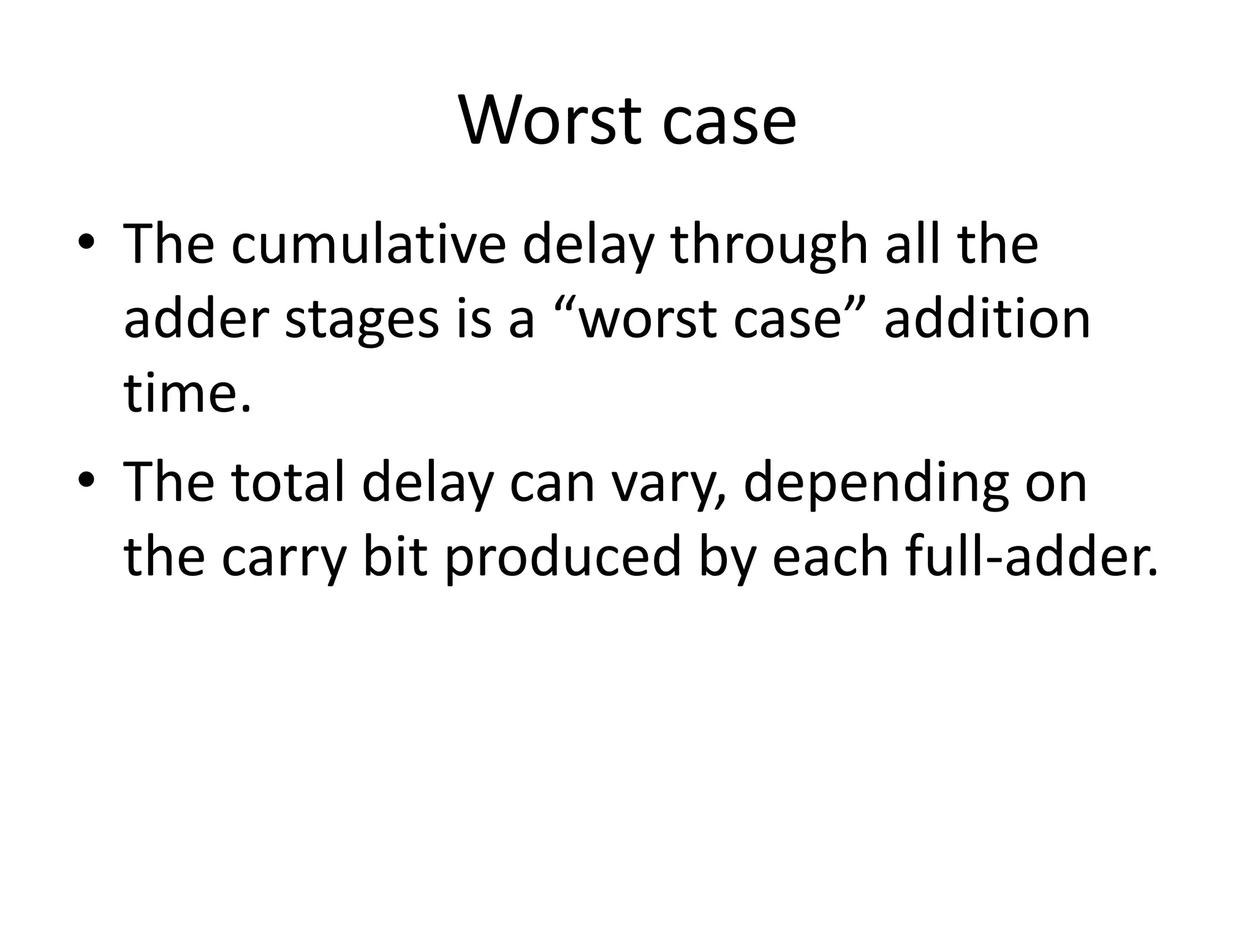 Worst case

• The cumulative delay through all the adder stages is a “worst case” addition time.

• The total delay can vary, depending on the carry bit produced by each full-adder.